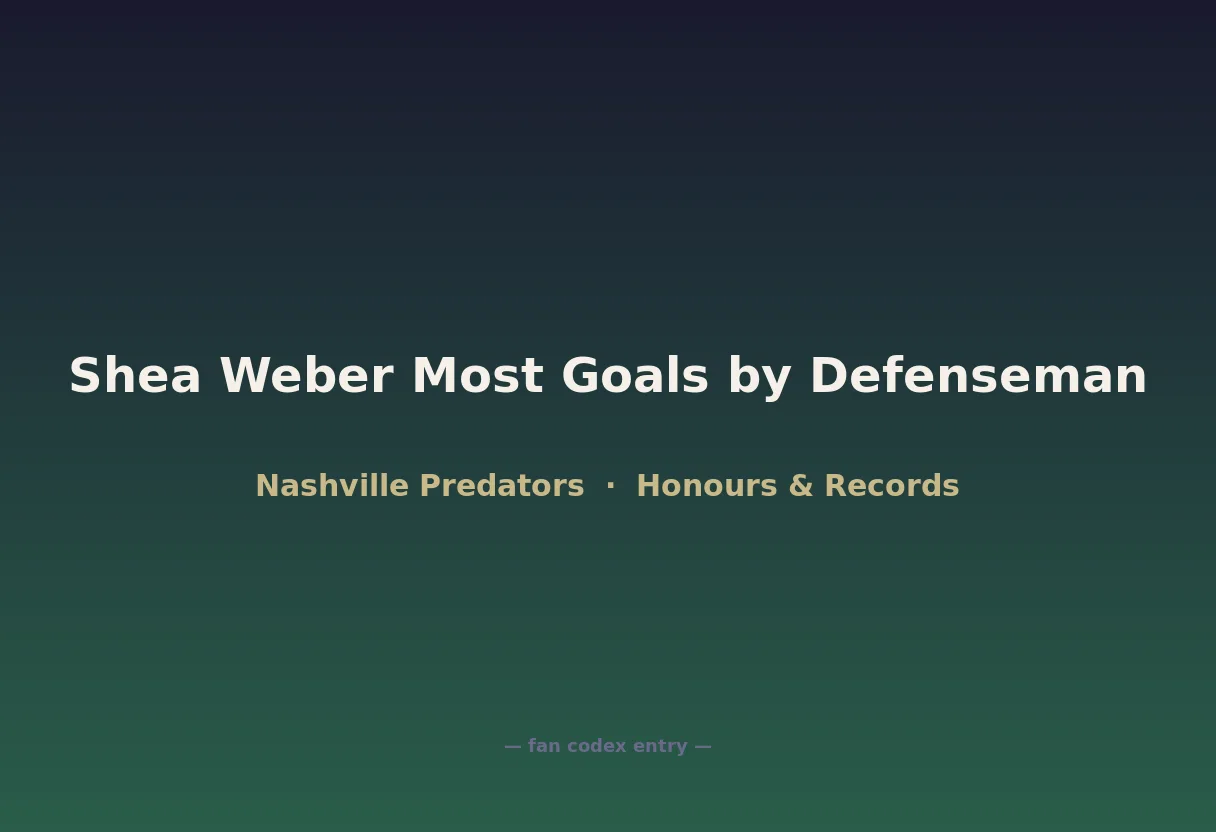 Shea Weber Most Goals by Defenseman

Nashville Predators · Honours & Records

— fan codex entry —